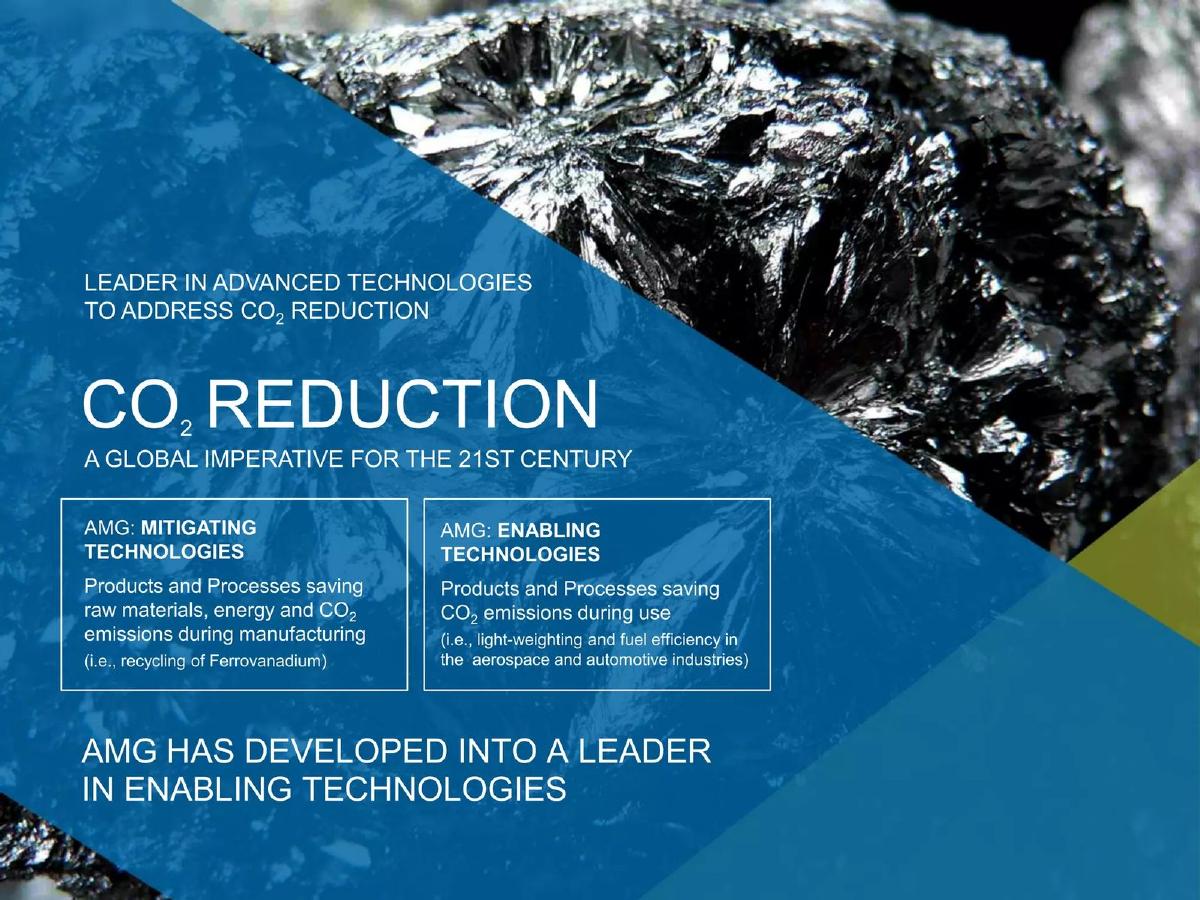 LEADER IN ADVANCED TECHNOLOGIES TO ADDRESS $CO_2$ REDUCTION

$CO_2$ REDUCTION

A GLOBAL IMPERATIVE FOR THE 21ST CENTURY

AMG: MITIGATING TECHNOLOGIES

Products and Processes saving raw materials, energy and $CO_2$ emissions during manufacturing

(i.e., recycling of Ferrovanadium)

AMG: ENABLING TECHNOLOGIES

Products and Processes saving $CO_2$ emissions during use

(i.e., light-weighting and fuel efficiency in the aerospace and automotive industries)

AMG HAS DEVELOPED INTO A LEADER IN ENABLING TECHNOLOGIES